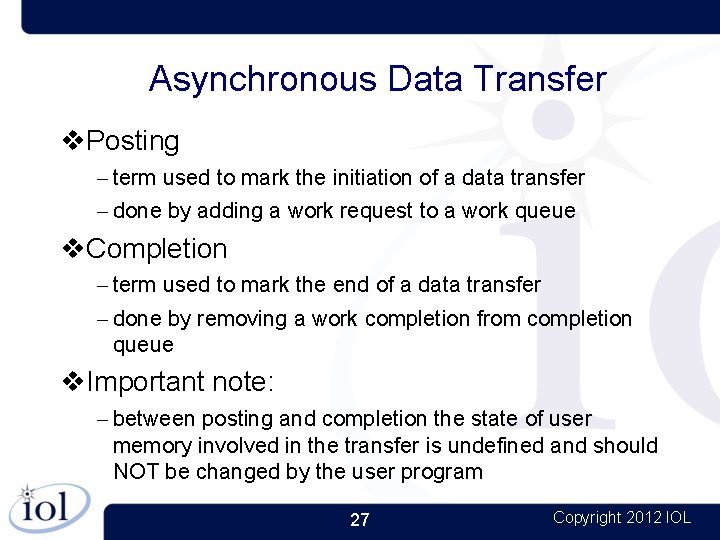 Asynchronous Data Transfer

❖Posting

– term used to mark the initiation of a data transfer

– done by adding a work request to a work queue

❖Completion

– term used to mark the end of a data transfer

– done by removing a work completion from completion queue

❖Important note:

– between posting and completion the state of user memory involved in the transfer is undefined and should NOT be changed by the user program

iol

27

Copyright 2012 IOL